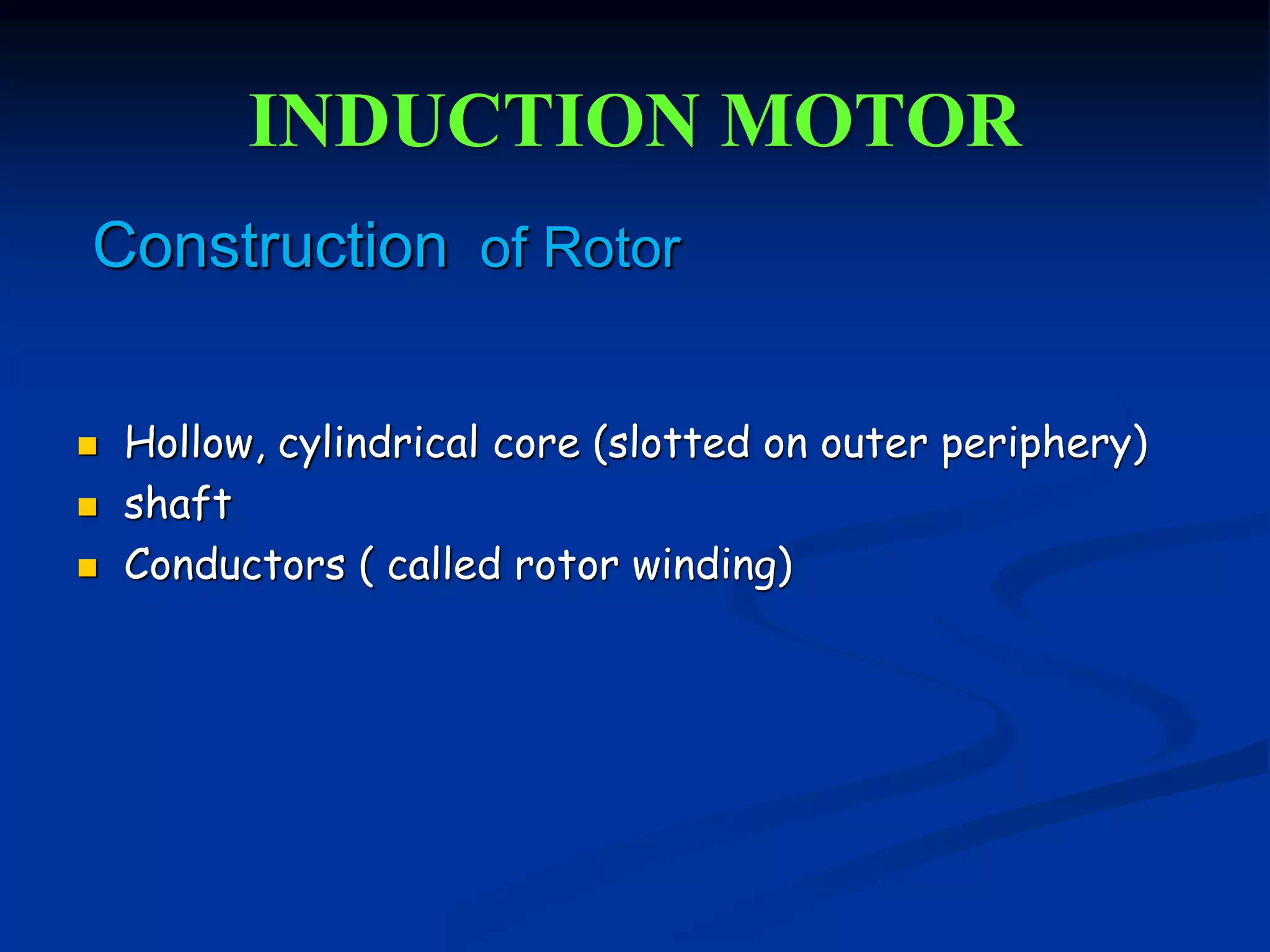 INDUCTION MOTOR

Construction of Rotor

- Hollow, cylindrical core (slotted on outer periphery)
- shaft
- Conductors ( called rotor winding)